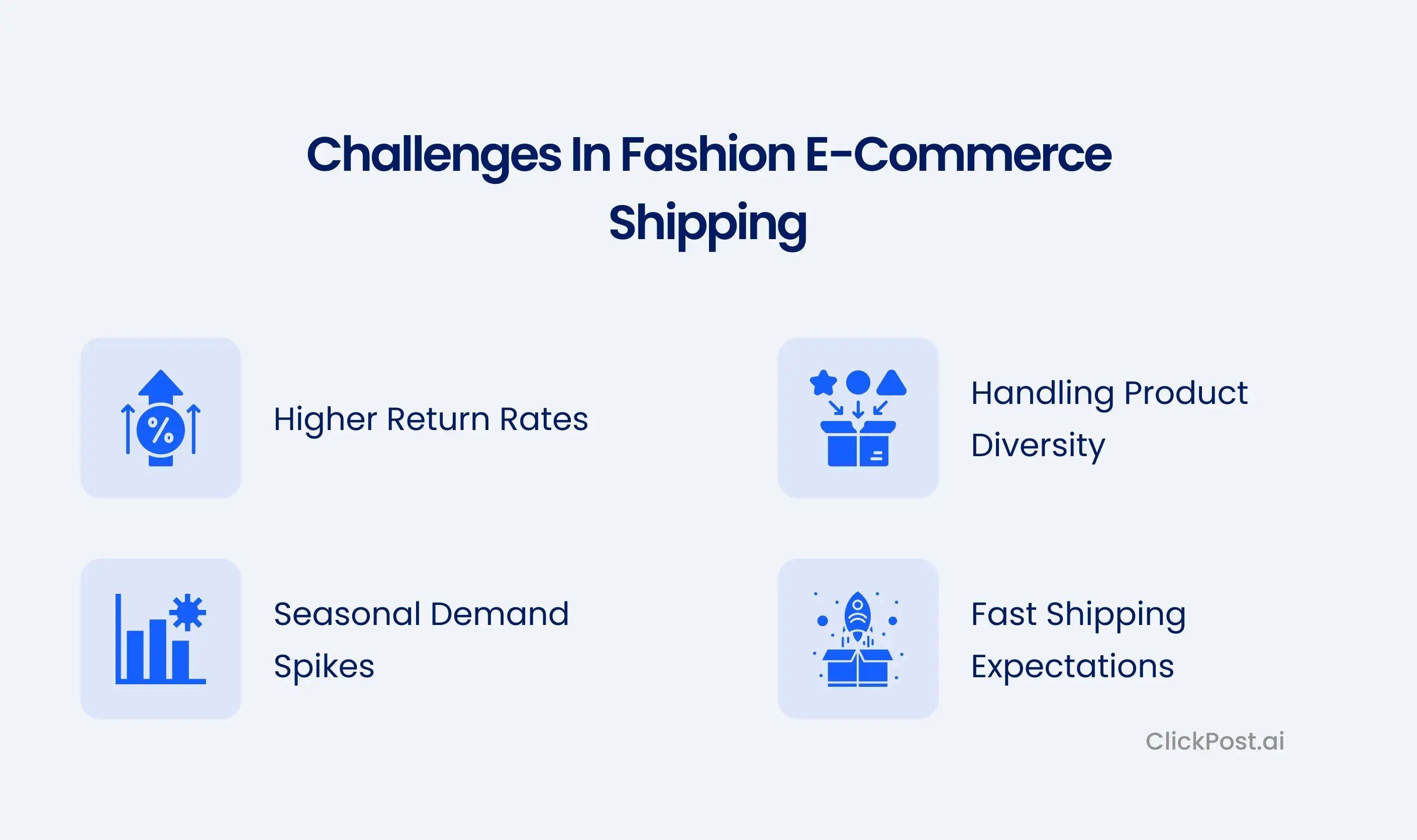 Challenges In Fashion E-Commerce Shipping

%

Higher Return Rates

Handling Product Diversity

Seasonal Demand Spikes

Fast Shipping Expectations

ClickPost.ai